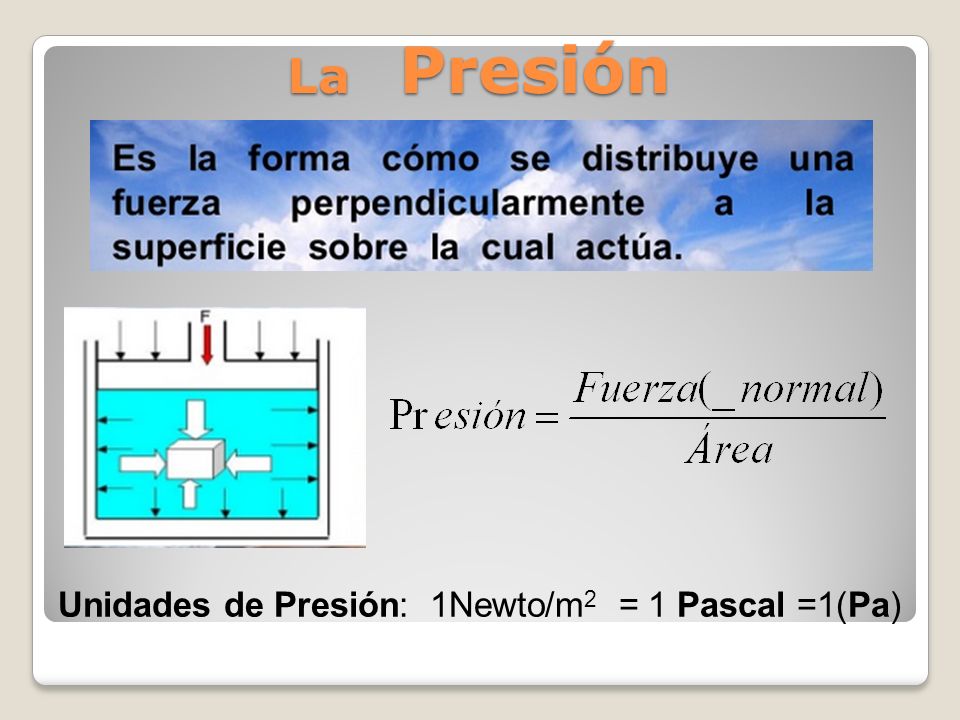 La Presión

Es la forma cómo se distribuye una fuerza perpendicularmente a la superficie sobre la cual actúa.

F

$\text{Presión} = \frac{Fuerza(\_normal)}{Área}$

Unidades de Presión: 1Newto/m$^2$ = 1 Pascal =1(Pa)